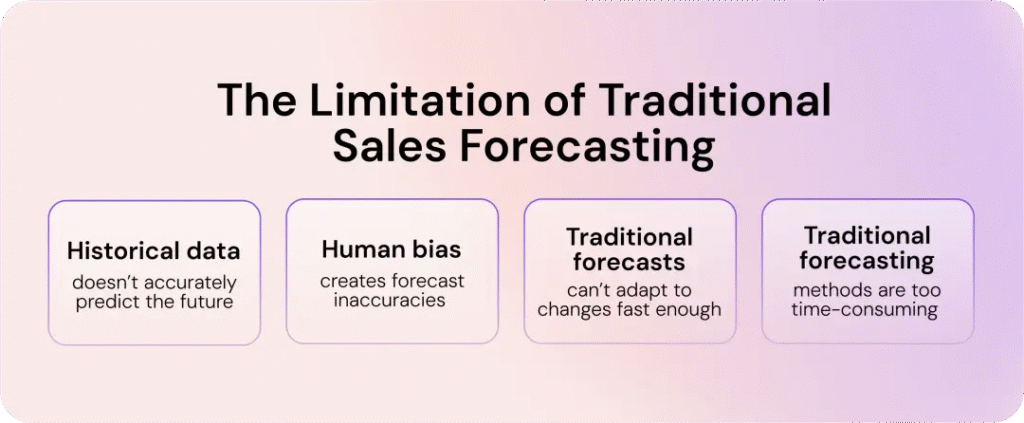 The Limitation of Traditional Sales Forecasting

Historical data
doesn't accurately predict the future

Human bias
creates forecast inaccuracies

Traditional forecasts
can't adapt to changes fast enough

Traditional forecasting
methods are too time-consuming